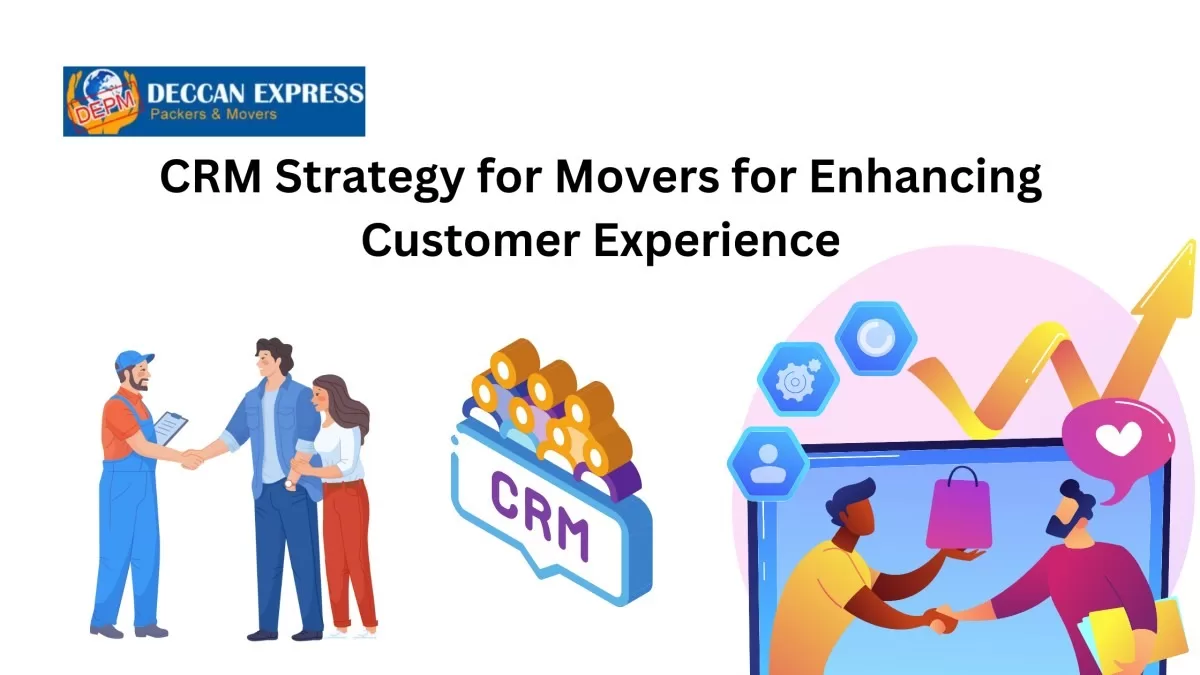 DEPM DECCAN EXPRESS
Packers & Movers

CRM Strategy for Movers for Enhancing Customer Experience

CRM